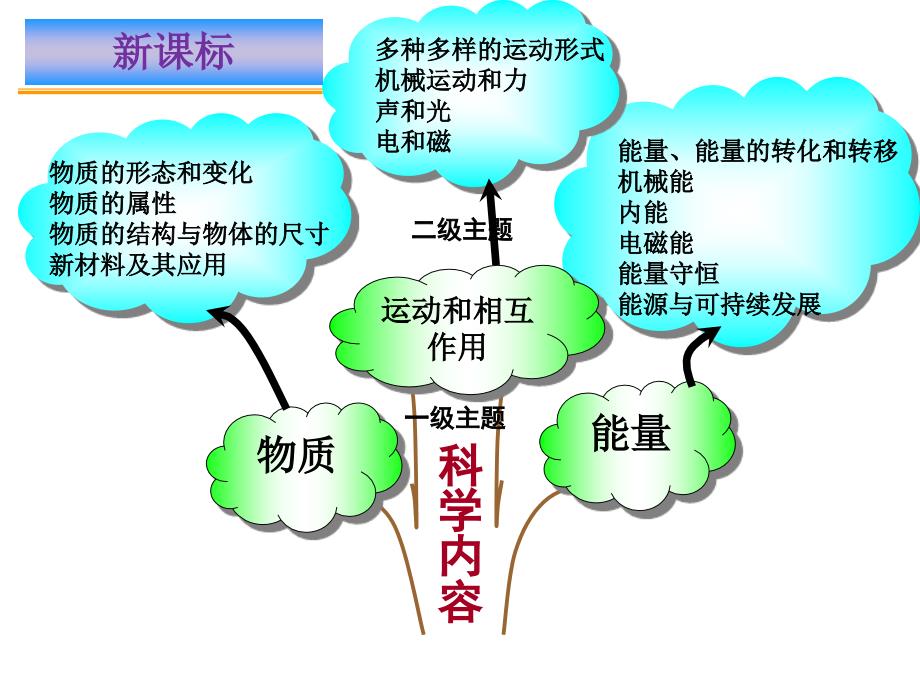 新课标

多种多样的运动形式
机械运动和力
声和光
电和磁

物质的形态和变化
物质的属性
物质的结构与物体的尺寸
新材料及其应用

能量、能量的转化和转移
机械能
内能
电磁能
能量守恒
能源与可持续发展

二级主题

运动和相互作用

一级主题

物质

能量

科学内容